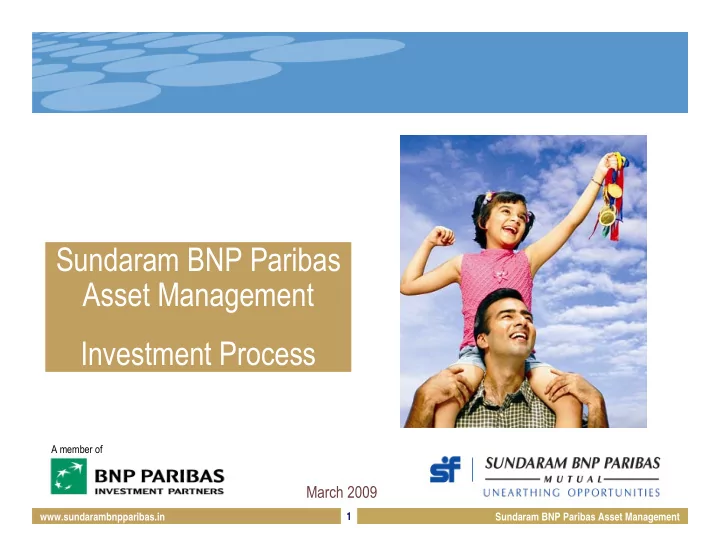 Sundaram BNP Paribas Asset Management

Investment Process

A member of

BNP PARIBAS
INVESTMENT PARTNERS

March 2009

sf SUNDARAM BNP PARIBAS
MUTUAL
UNEARTHING OPPORTUNITIES

www.sundarambnpparibas.in

1

Sundaram BNP Paribas Asset Management